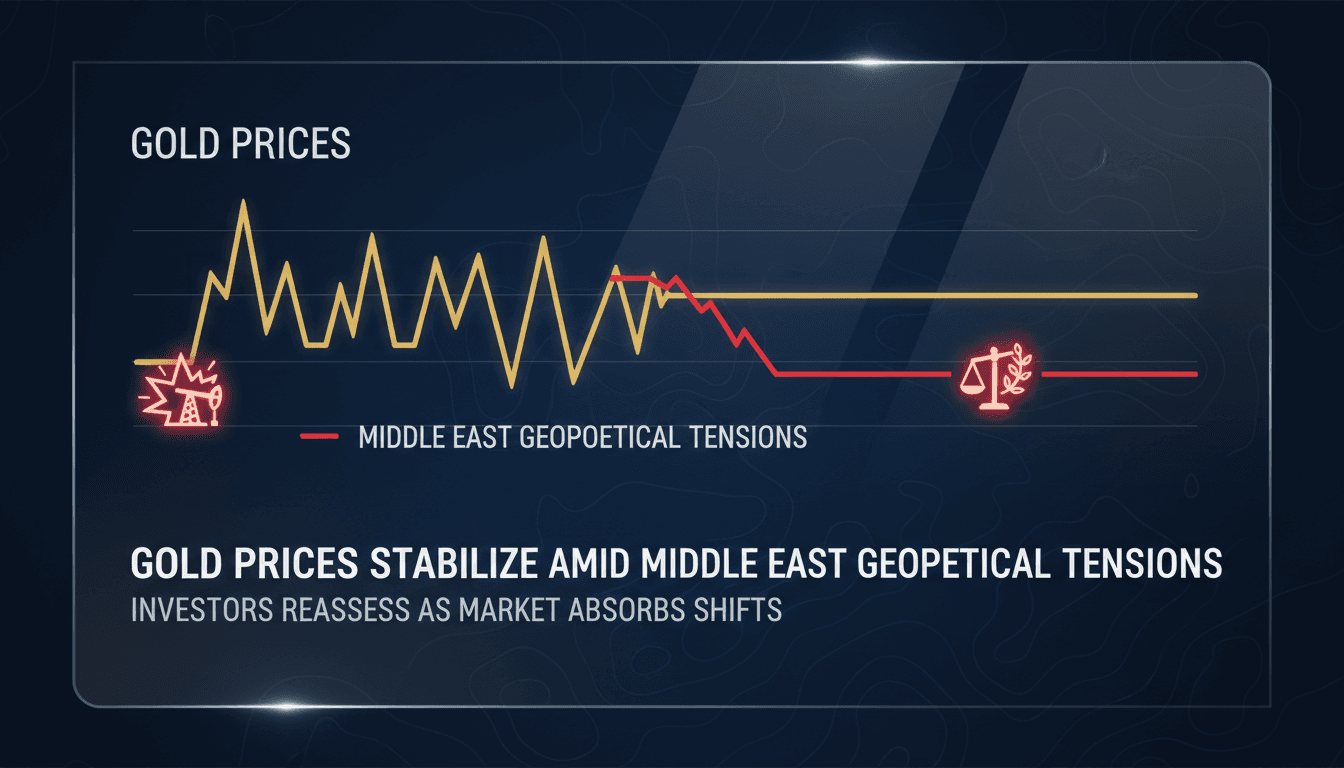 GOLD PRICES

MIDDLE EAST GEOPOETICAL TENSIONS

GOLD PRICES STABILIZE AMID MIDDLE EAST GEOPETICAL TENSIONS
INVESTORS REASSESS AS MARKET ABSORBS SHIFTS